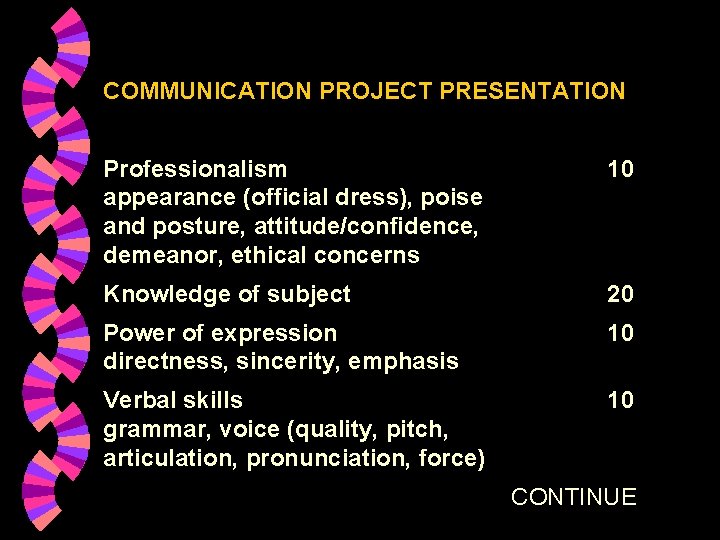 COMMUNICATION PROJECT PRESENTATION

Professionalism 10
appearance (official dress), poise and posture, attitude/confidence, demeanor, ethical concerns

Knowledge of subject 20

Power of expression 10
directness, sincerity, emphasis

Verbal skills 10
grammar, voice (quality, pitch, articulation, pronunciation, force)

CONTINUE